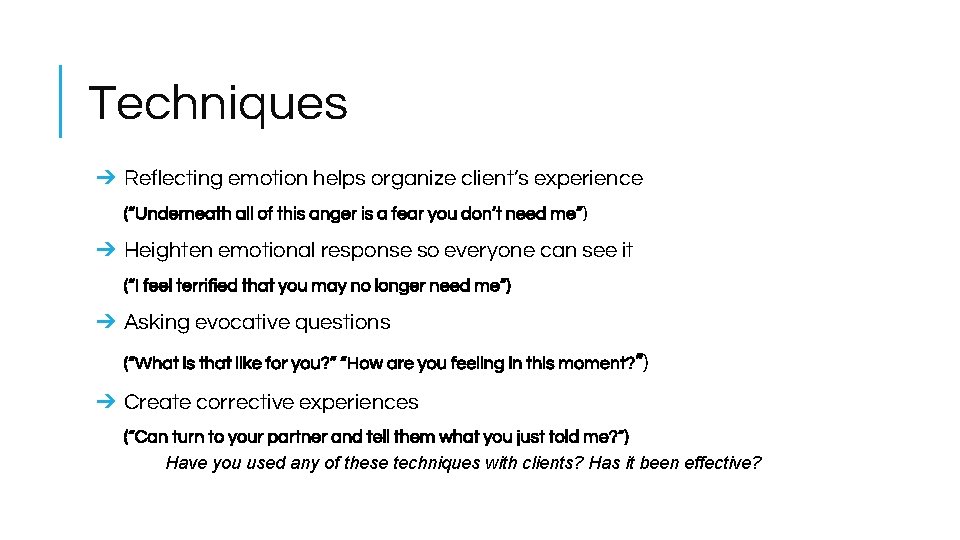 Techniques

➔ Reflecting emotion helps organize client's experience

("Underneath all of this anger is a fear you don't need me")

➔ Heighten emotional response so everyone can see it

("I feel terrified that you may no longer need me")

➔ Asking evocative questions

("What is that like for you?" "How are you feeling in this moment?")

➔ Create corrective experiences

("Can turn to your partner and tell them what you just told me?")

Have you used any of these techniques with clients? Has it been effective?